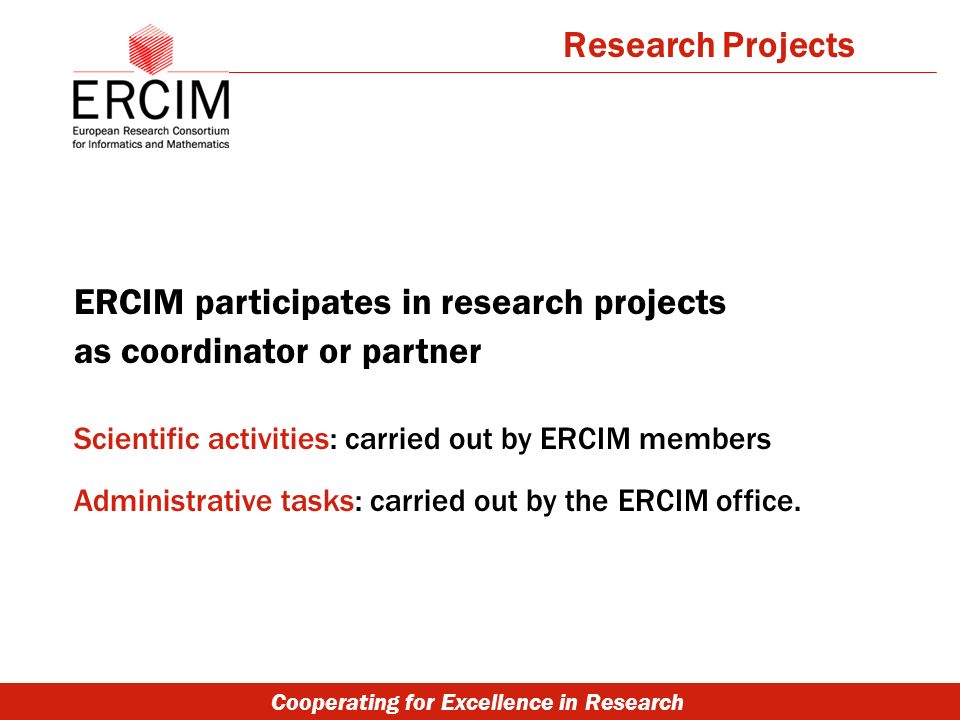 ERCIM
European Research Consortium for Informatics and Mathematics

Research Projects

ERCIM participates in research projects as coordinator or partner

Scientific activities: carried out by ERCIM members

Administrative tasks: carried out by the ERCIM office.

Cooperating for Excellence in Research